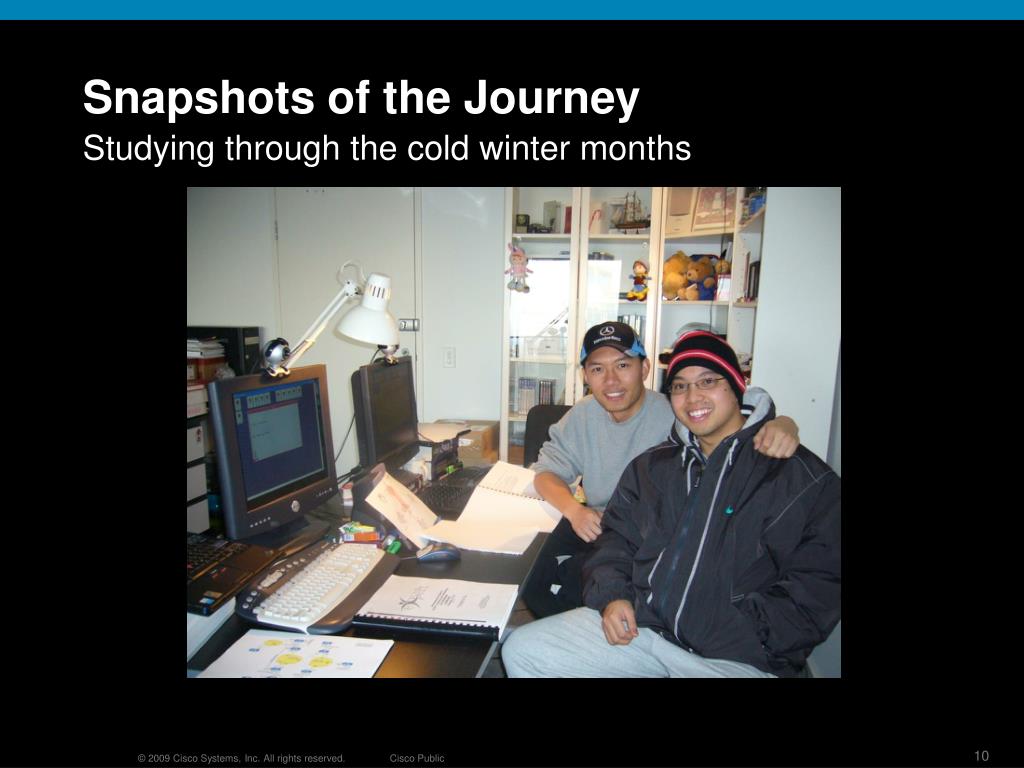 Snapshots of the Journey
Studying through the cold winter months

© 2009 Cisco Systems, Inc. All rights reserved. Cisco Public 10